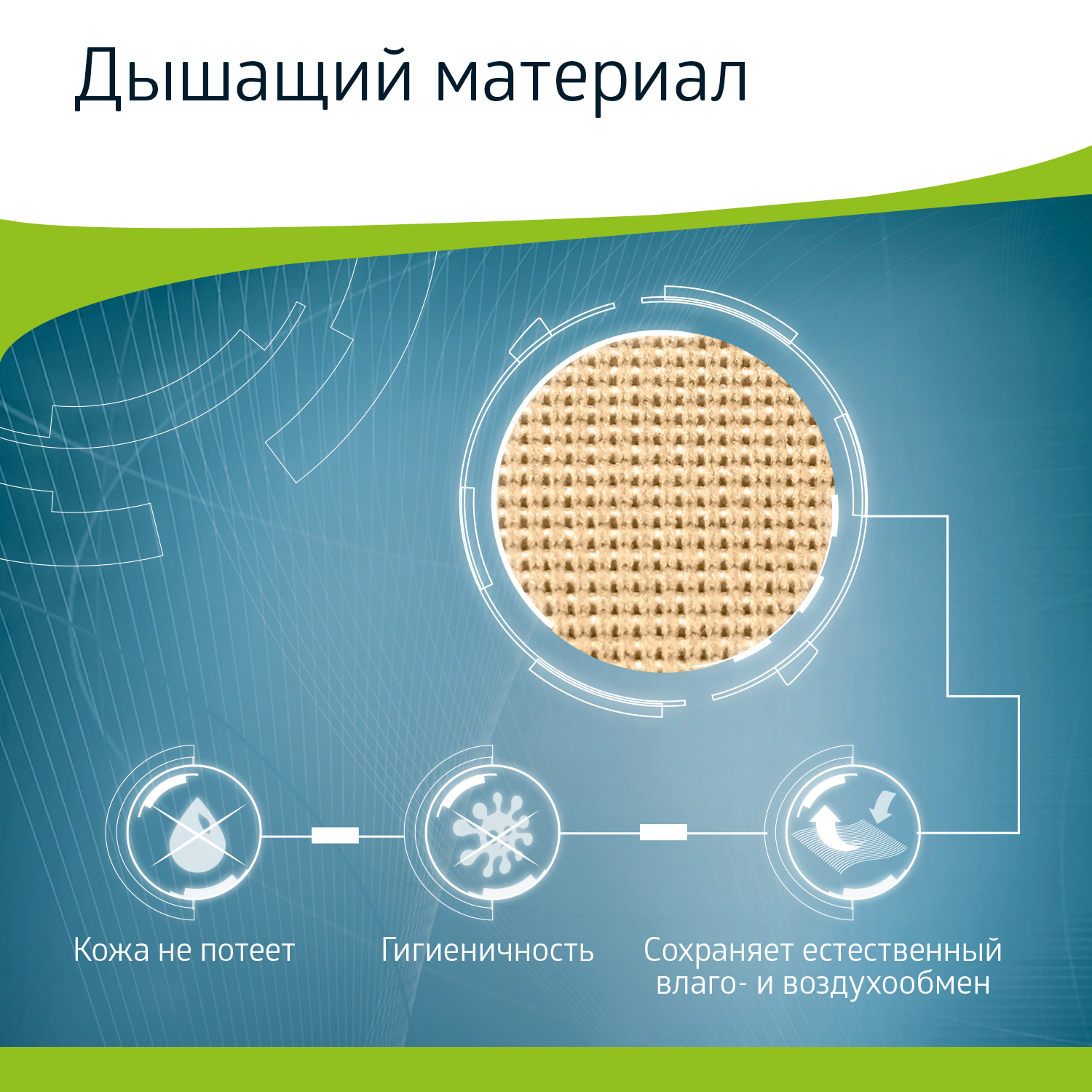 Дышащий материал

Кожа не потеет

Гигиеничность

Сохраняет естественный влаго- и воздухообмен